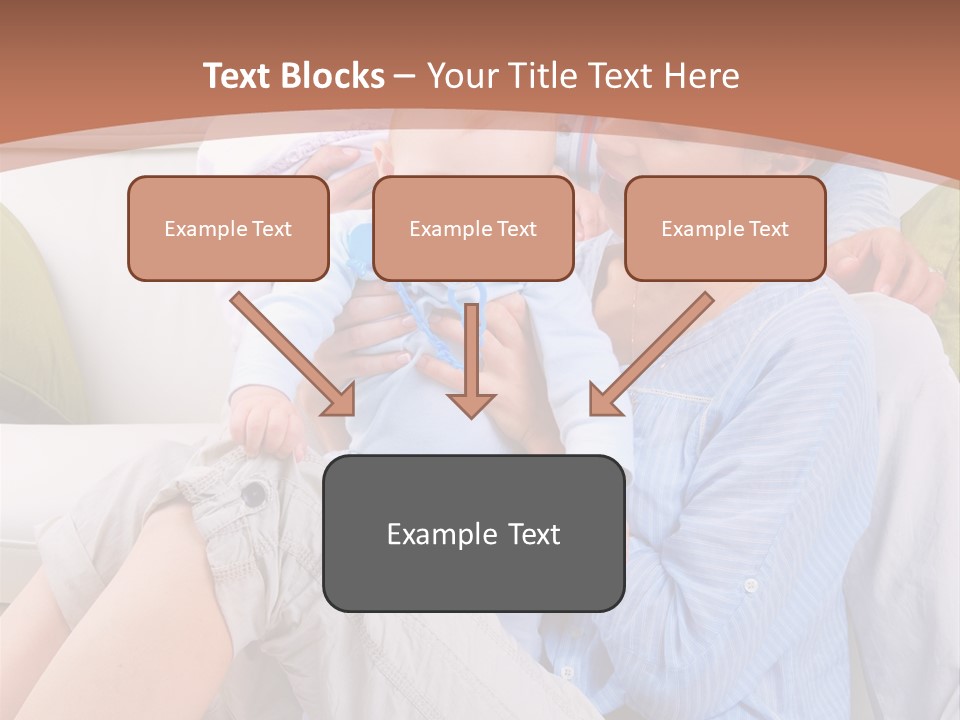 Text Blocks – Your Title Text Here

Example Text

Example Text

Example Text

Example Text